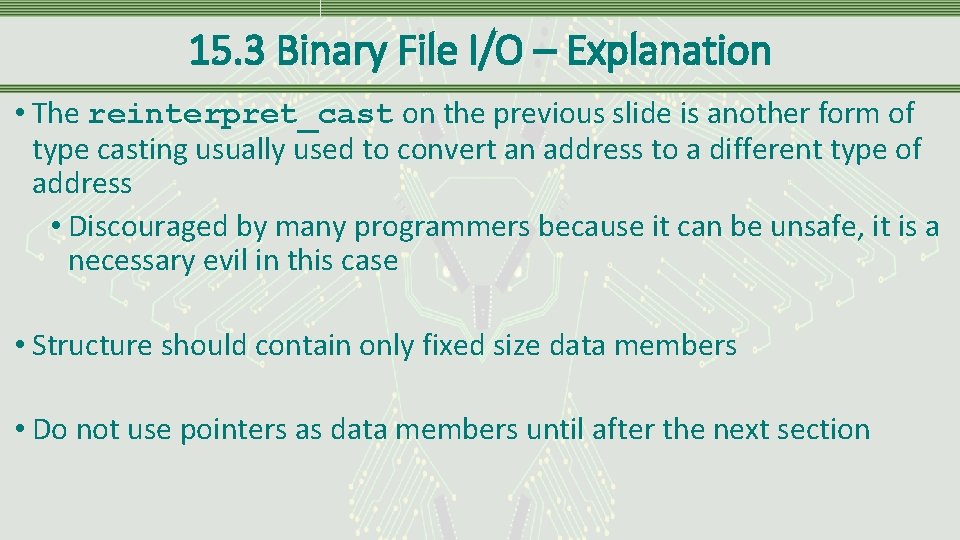 15.3 Binary File I/O – Explanation

• The reinterpret_cast on the previous slide is another form of type casting usually used to convert an address to a different type of address

• Discouraged by many programmers because it can be unsafe, it is a necessary evil in this case

• Structure should contain only fixed size data members

• Do not use pointers as data members until after the next section